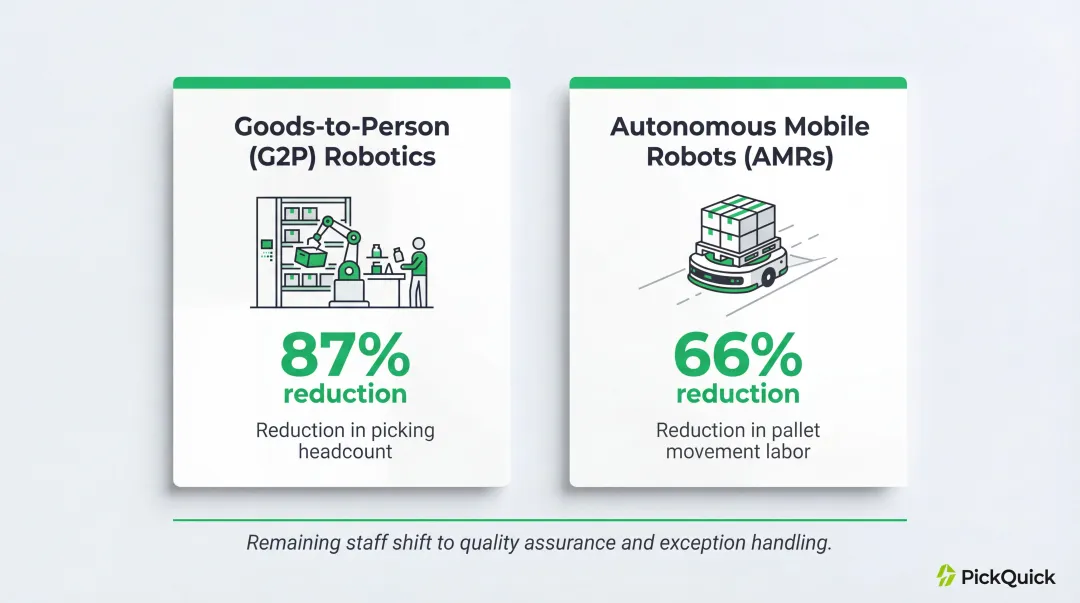 Goods-to-Person (G2P) Robotics

87%
reduction

Reduction in picking headcount

Autonomous Mobile Robots (AMRs)

66%
reduction

Reduction in pallet movement labor

Remaining staff shift to quality assurance and exception handling.

PickQuick